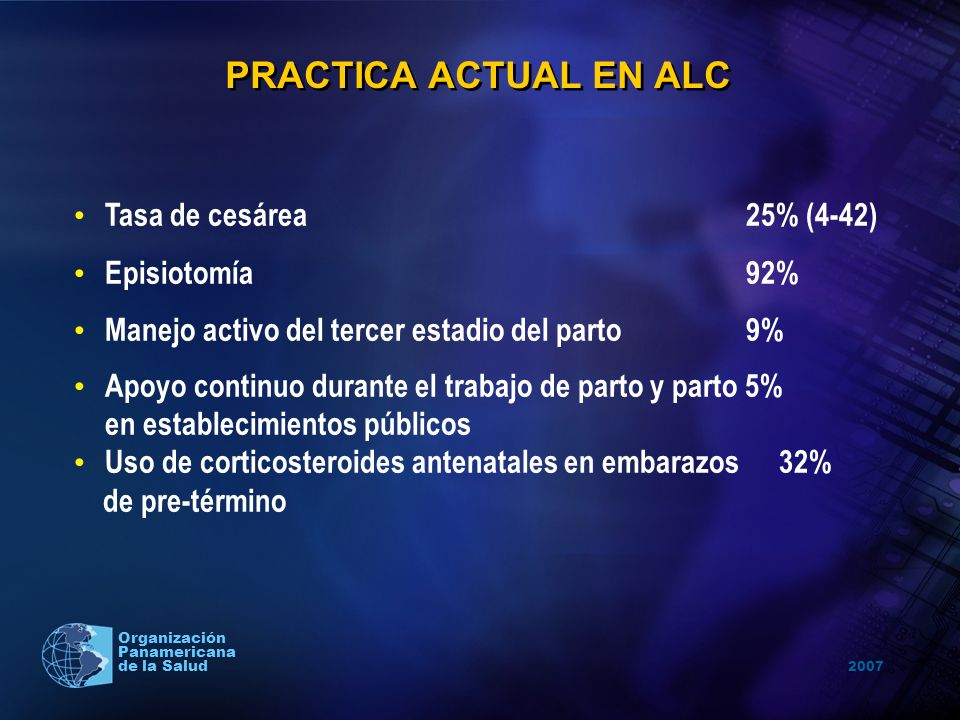 PRACTICA ACTUAL EN ALC

• Tasa de cesárea 25% (4-42)

• Episiotomía 92%

• Manejo activo del tercer estadio del parto 9%

• Apoyo continuo durante el trabajo de parto y parto 5% en establecimientos públicos

• Uso de corticosteroides antenatales en embarazos 32% de pre-término

Organización Panamericana de la Salud

2007